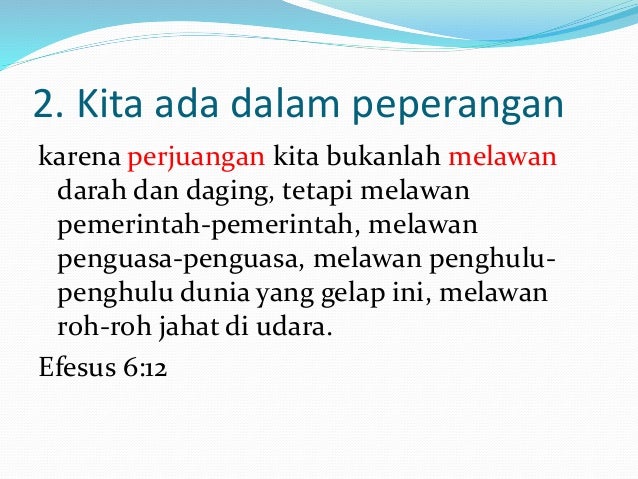 2. Kita ada dalam peperangan

karena perjuangan kita bukanlah melawan darah dan daging, tetapi melawan pemerintah-pemerintah, melawan penguasa-penguasa, melawan penghulu-penghulu dunia yang gelap ini, melawan roh-roh jahat di udara.

Efesus 6:12